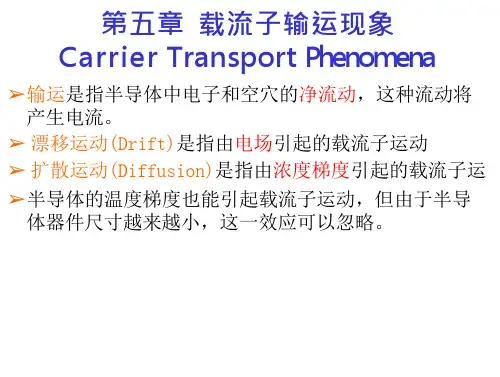 第五章 载流子输运现象
Carrier Transport Phenomena

➢输运是指半导体中电子和空穴的净流动，这种流动将产生电流。

➢ 漂移运动(Drift)是指由电场引起的载流子运动

➢ 扩散运动(Diffusion)是指由浓度梯度引起的载流子运

➢半导体的温度梯度也能引起载流子运动，但由于半导体器件尺寸越来越小，这一效应可以忽略。